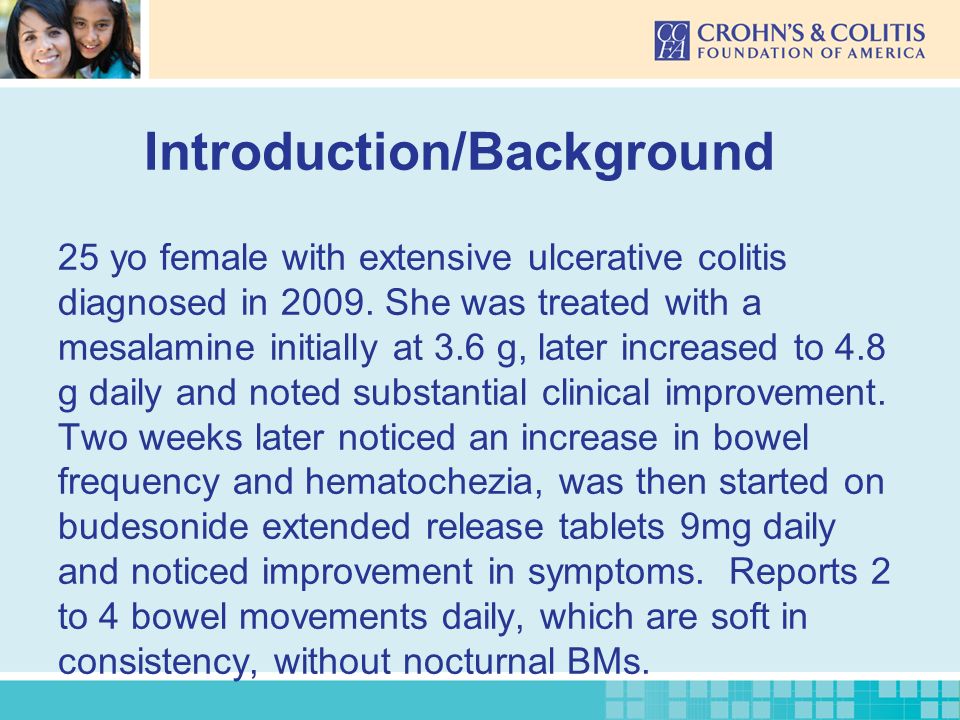 CCFA CROHN'S & COLITIS FOUNDATION OF AMERICA

Introduction/Background

25 yo female with extensive ulcerative colitis diagnosed in 2009. She was treated with a mesalamine initially at 3.6 g, later increased to 4.8 g daily and noted substantial clinical improvement. Two weeks later noticed an increase in bowel frequency and hematochezia, was then started on budesonide extended release tablets 9mg daily and noticed improvement in symptoms. Reports 2 to 4 bowel movements daily, which are soft in consistency, without nocturnal BMs.